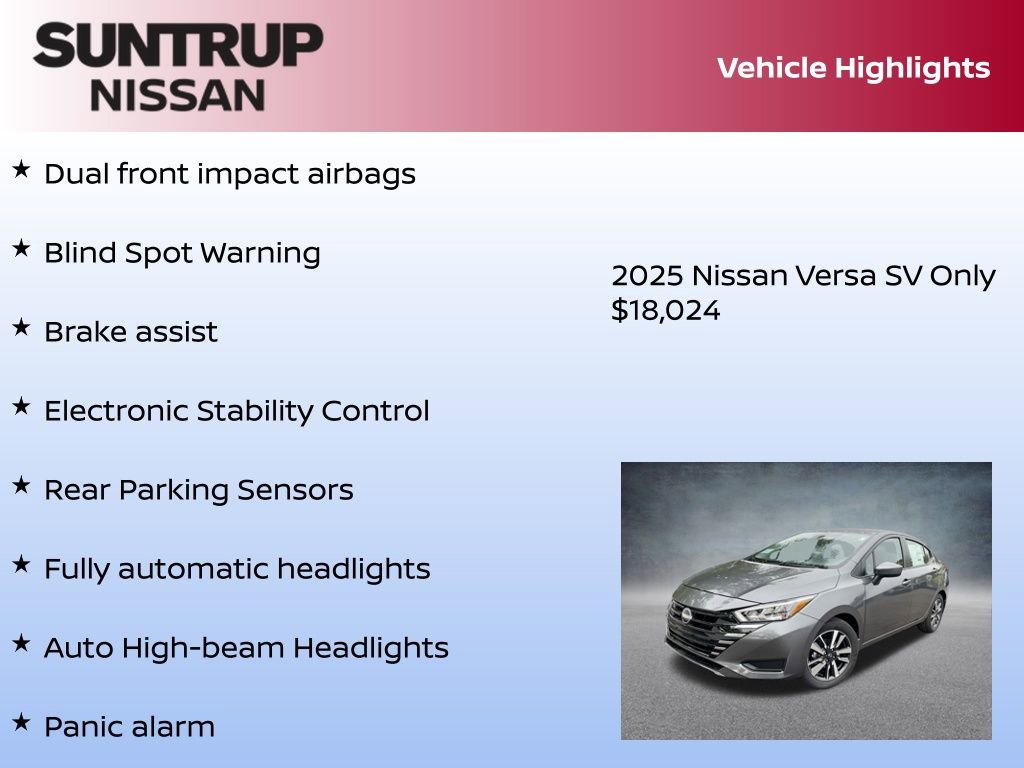 SUNTRUP
NISSAN

Vehicle Highlights

★ Dual front impact airbags

★ Blind Spot Warning

★ Brake assist

★ Electronic Stability Control

★ Rear Parking Sensors

★ Fully automatic headlights

★ Auto High-beam Headlights

★ Panic alarm

2025 Nissan Versa SV Only $18,024